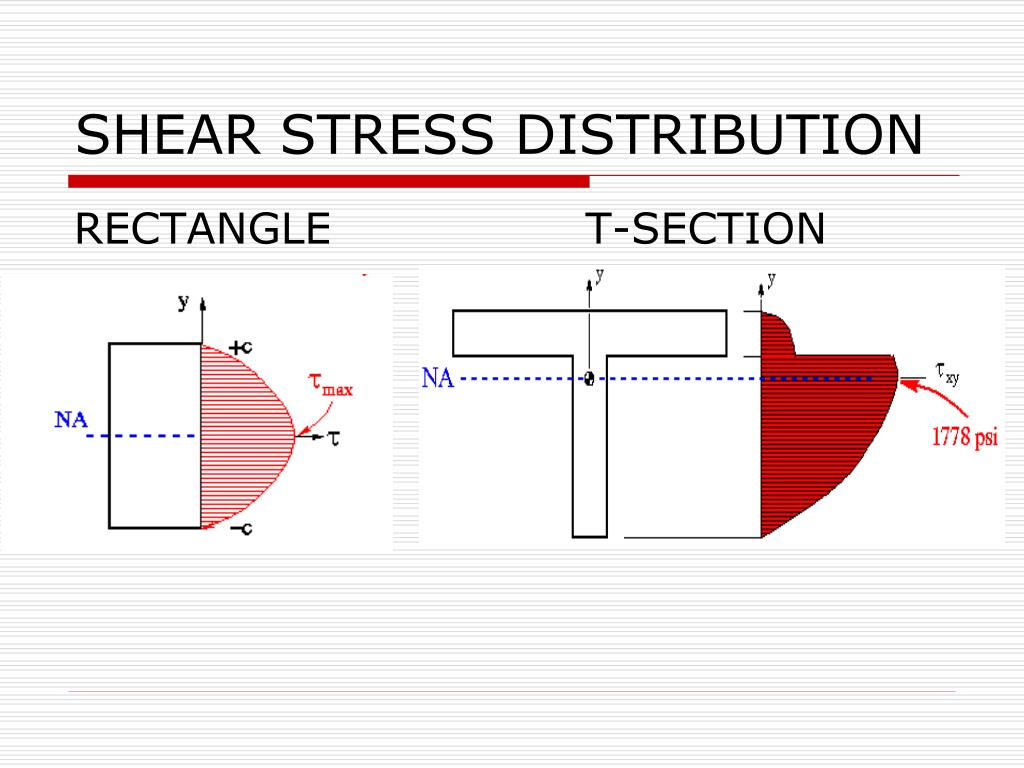 SHEAR STRESS DISTRIBUTION

RECTANGLE

T-SECTION

y

+c

$\tau_{max}$

NA

$\tau$

−c

y

y

NA

$\tau_{xy}$

1778 psi